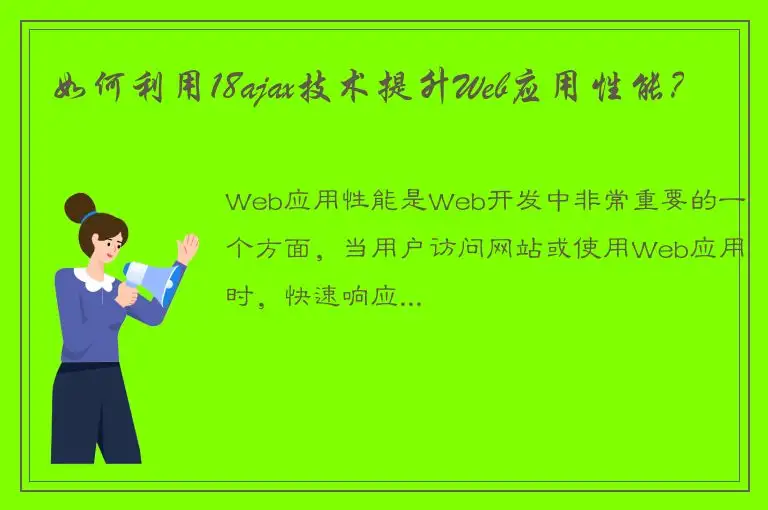 如何利用18ajax技术提升Web应用性能？

Web应用性能是Web开发中非常重要的一个方面，当用户访问网站或使用Web应用时，快速响应...